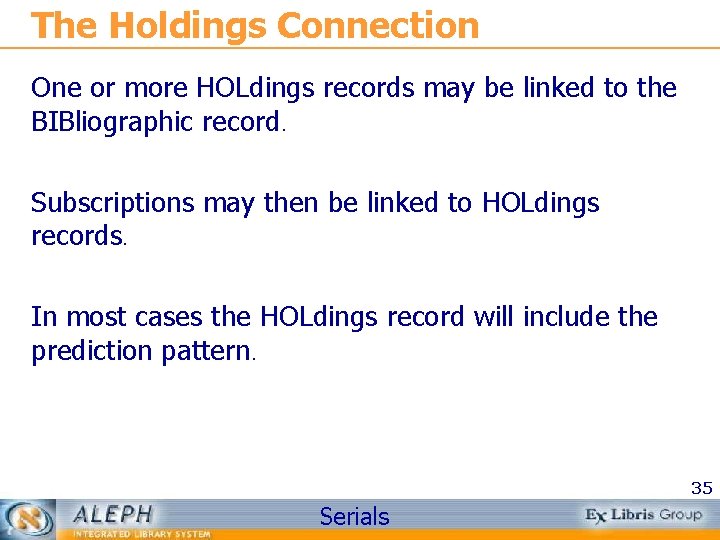 The Holdings Connection

One or more HOLdings records may be linked to the BIBliographic record.

Subscriptions may then be linked to HOLdings records.

In most cases the HOLdings record will include the prediction pattern.

35

ALEPH
INTEGRATED LIBRARY SYSTEM

Serials

Ex Libris Group